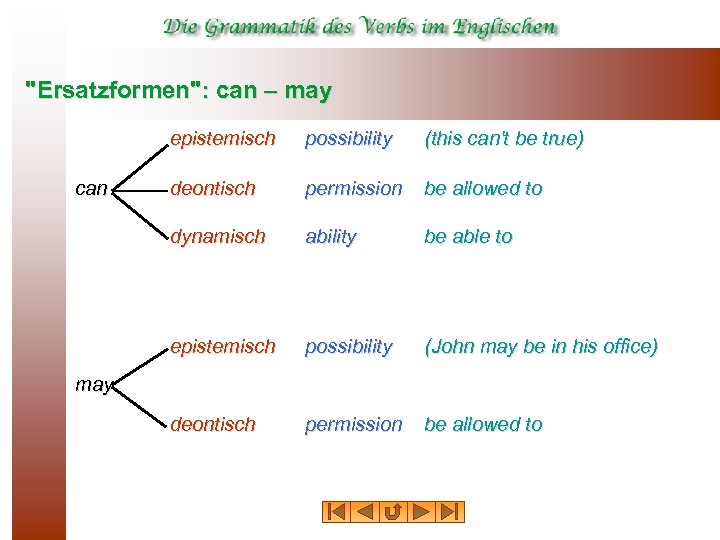 Die Grammatik des Verbs im Englischen

"Ersatzformen": can – may

can
epistemisch possibility (this can't be true)
deontisch permission be allowed to
dynamisch ability be able to

may
epistemisch possibility (John may be in his office)
deontisch permission be allowed to